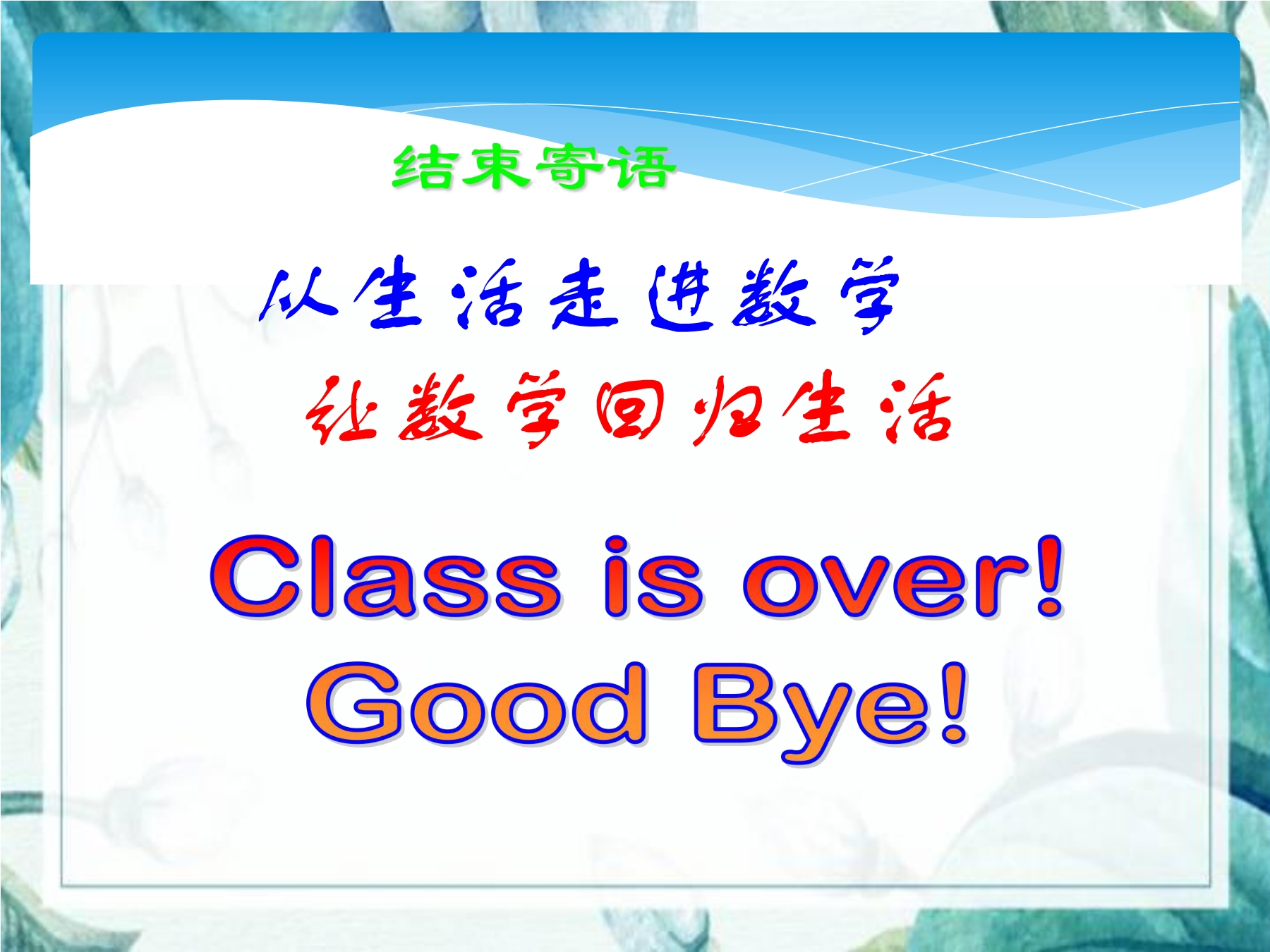 结束寄语

从生活走进数学

让数学回归生活

Class is over!

Good Bye!